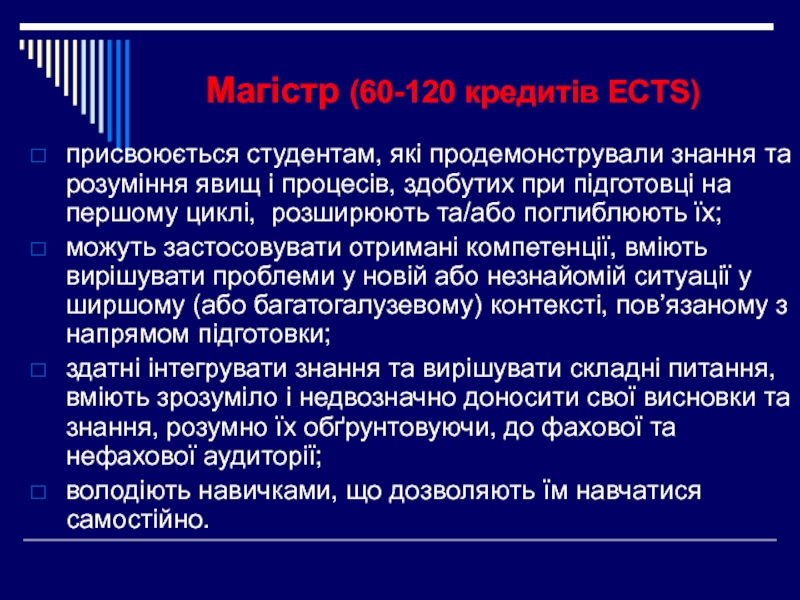 Магістр (60-120 кредитів ECTS)

присвоюється студентам, які продемонстрували знання та розуміння явищ і процесів, здобутих при підготовці на першому циклі,  розширюють та/або поглиблюють їх;

можуть застосовувати отримані компетенції, вміють вирішувати проблеми у новій або незнайомій ситуації у ширшому (або багатогалузевому) контексті, пов’язаному з напрямом підготовки;

здатні інтегрувати знання та вирішувати складні питання, вміють зрозуміло і недвозначно доносити свої висновки та знання, розумно їх обґрунтовуючи, до фахової та нефахової аудиторії;

володіють навичками, що дозволяють їм навчатися самостійно.